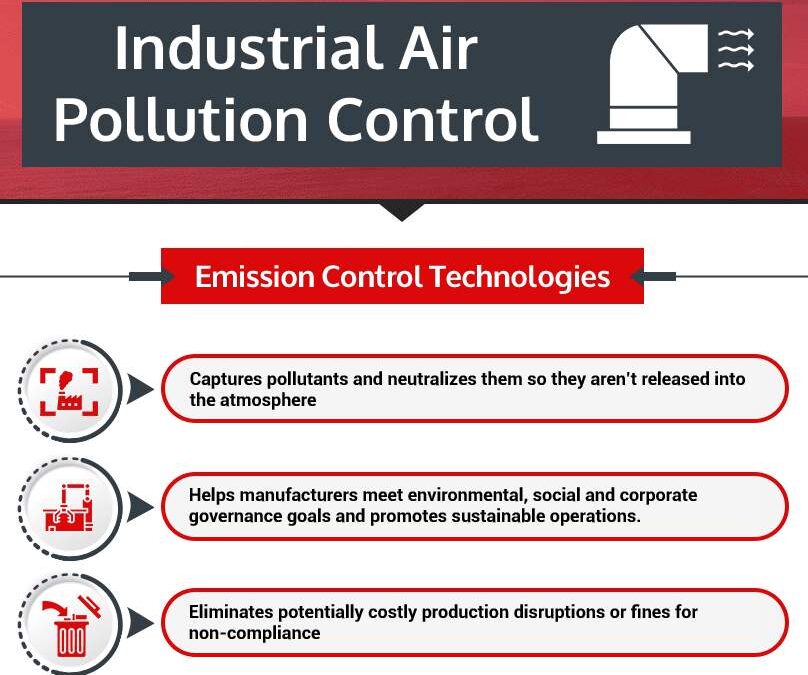 Industrial Air Pollution Control

Emission Control Technologies

Captures pollutants and neutralizes them so they aren't released into the atmosphere

Helps manufacturers meet environmental, social and corporate governance goals and promotes sustainable operations.

Eliminates potentially costly production disruptions or fines for non-compliance